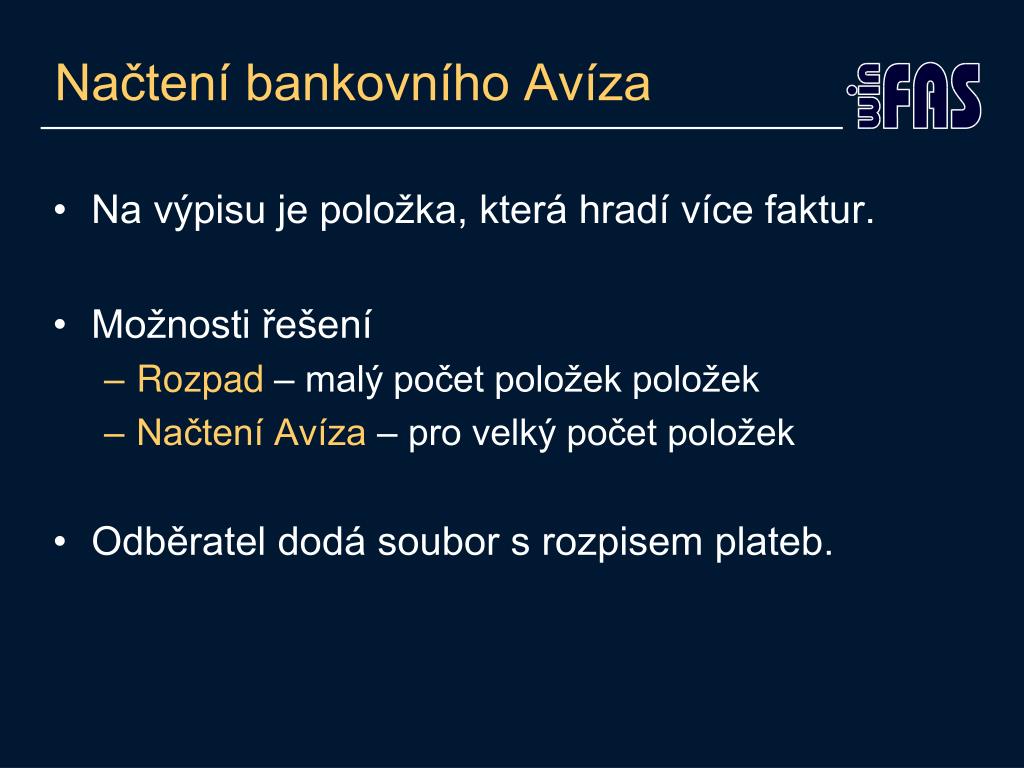 Načtení bankovního Avíza

winFAS

• Na výpisu je položka, která hradí více faktur.

• Možnosti řešení
– Rozpad – malý počet položek položek
– Načtení Avíza – pro velký počet položek

• Odběratel dodá soubor s rozpisem plateb.